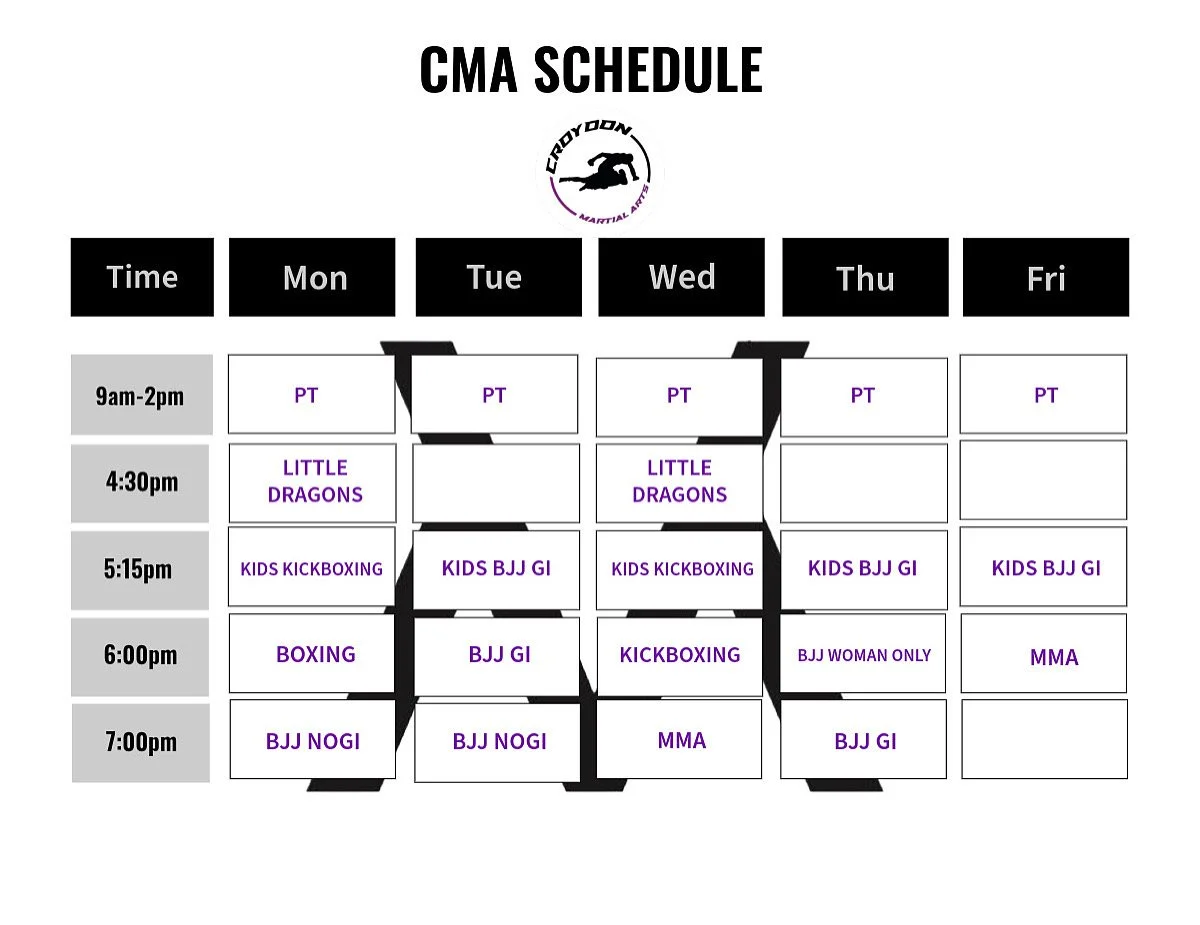 CMA SCHEDULE

CROYDON MARTIAL ARTS

| Time | Mon | Tue | Wed | Thu | Fri |
|---|---|---|---|---|---|
| 9am-2pm | PT | PT | PT | PT | PT |
| 4:30pm | LITTLE DRAGONS | | LITTLE DRAGONS | | |
| 5:15pm | KIDS KICKBOXING | KIDS BJJ GI | KIDS KICKBOXING | KIDS BJJ GI | KIDS BJJ GI |
| 6:00pm | BOXING | BJJ GI | KICKBOXING | BJJ WOMAN ONLY | MMA |
| 7:00pm | BJJ NOGI | BJJ NOGI | MMA | BJJ GI | |